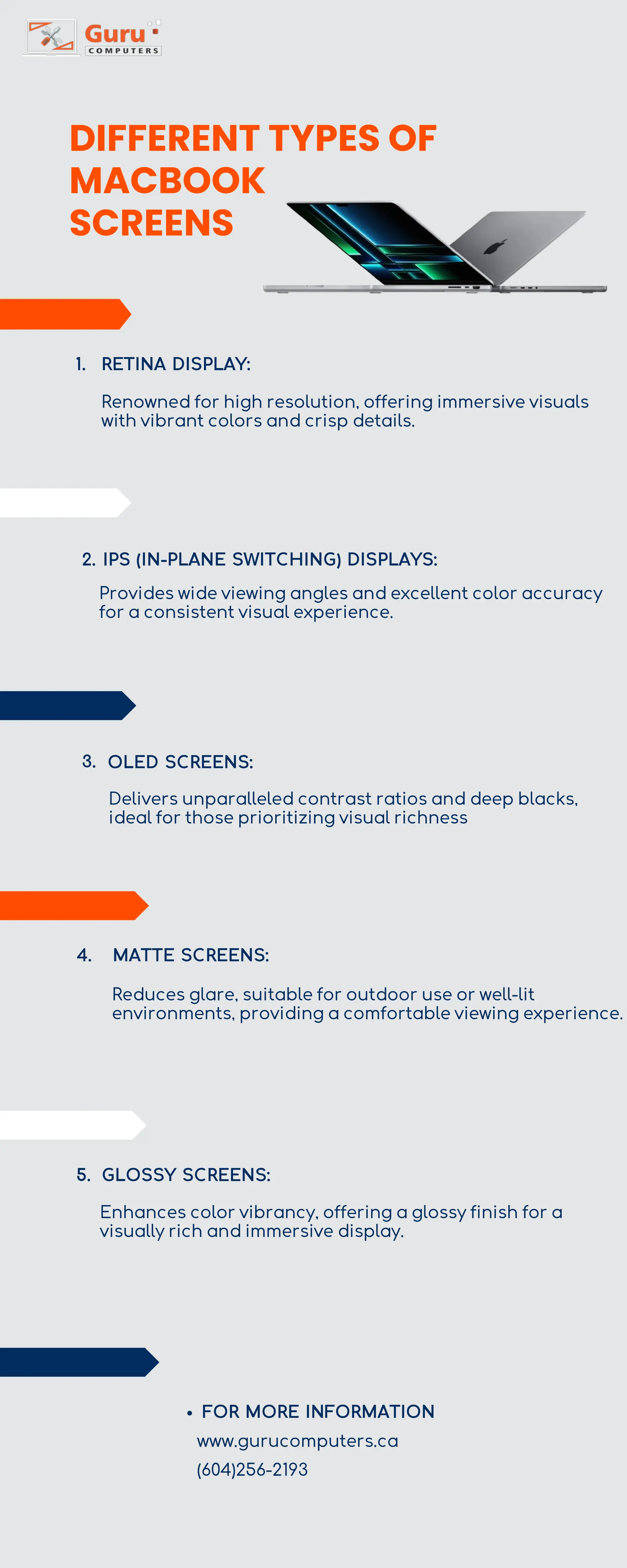 Guru
COMPUTERS

DIFFERENT TYPES OF MACBOOK SCREENS

1. RETINA DISPLAY:

Renowned for high resolution, offering immersive visuals with vibrant colors and crisp details.

2. IPS (IN-PLANE SWITCHING) DISPLAYS:

Provides wide viewing angles and excellent color accuracy for a consistent visual experience.

3. OLED SCREENS:

Delivers unparalleled contrast ratios and deep blacks, ideal for those prioritizing visual richness

4. MATTE SCREENS:

Reduces glare, suitable for outdoor use or well-lit environments, providing a comfortable viewing experience.

5. GLOSSY SCREENS:

Enhances color vibrancy, offering a glossy finish for a visually rich and immersive display.

• FOR MORE INFORMATION
www.gurucomputers.ca
(604)256-2193